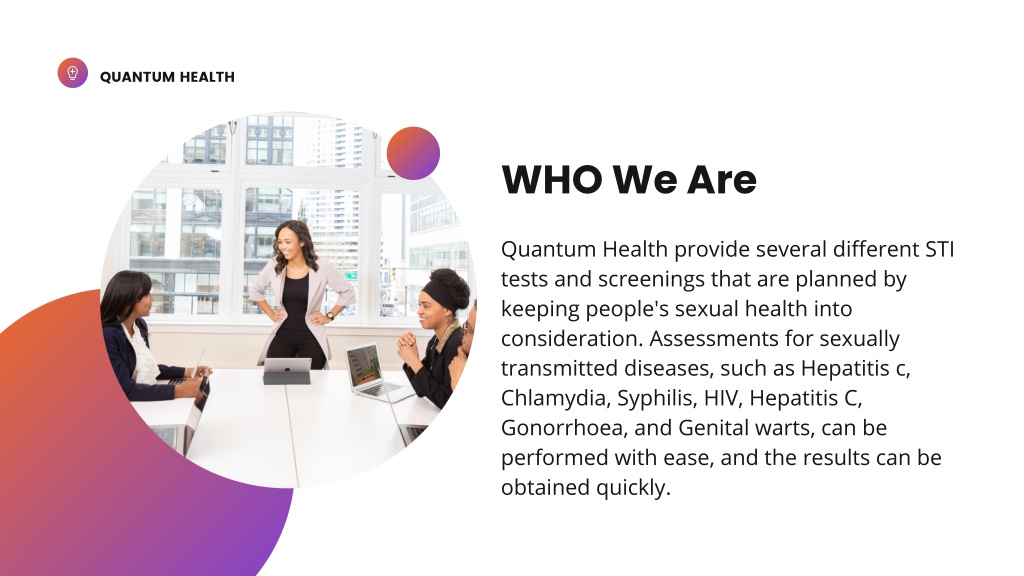 QUANTUM HEALTH

WHO We Are

Quantum Health provide several different STI tests and screenings that are planned by keeping people's sexual health into consideration. Assessments for sexually transmitted diseases, such as Hepatitis c, Chlamydia, Syphilis, HIV, Hepatitis C, Gonorrhoea, and Genital warts, can be performed with ease, and the results can be obtained quickly.